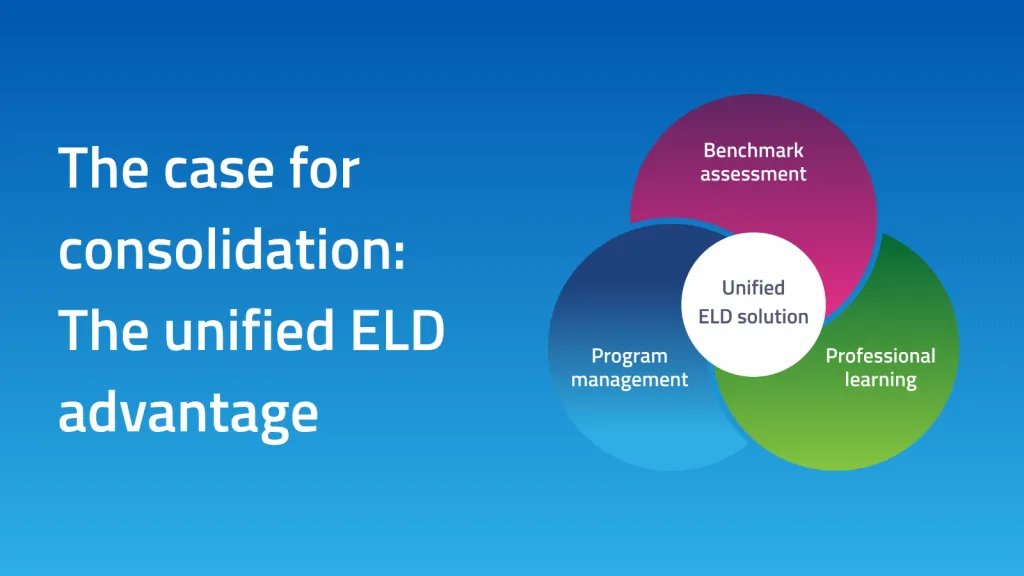 The case for consolidation: The unified ELD advantage

Benchmark assessment

Unified ELD solution

Program management

Professional learning